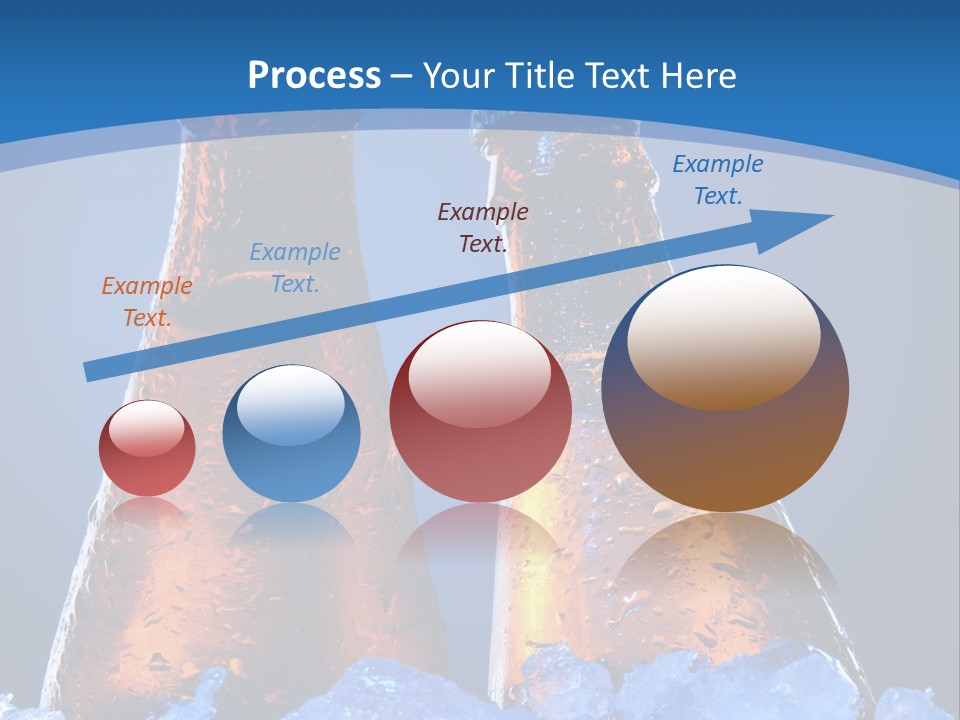 Process – Your Title Text Here

Example Text.

Example Text.

Example Text.

Example Text.